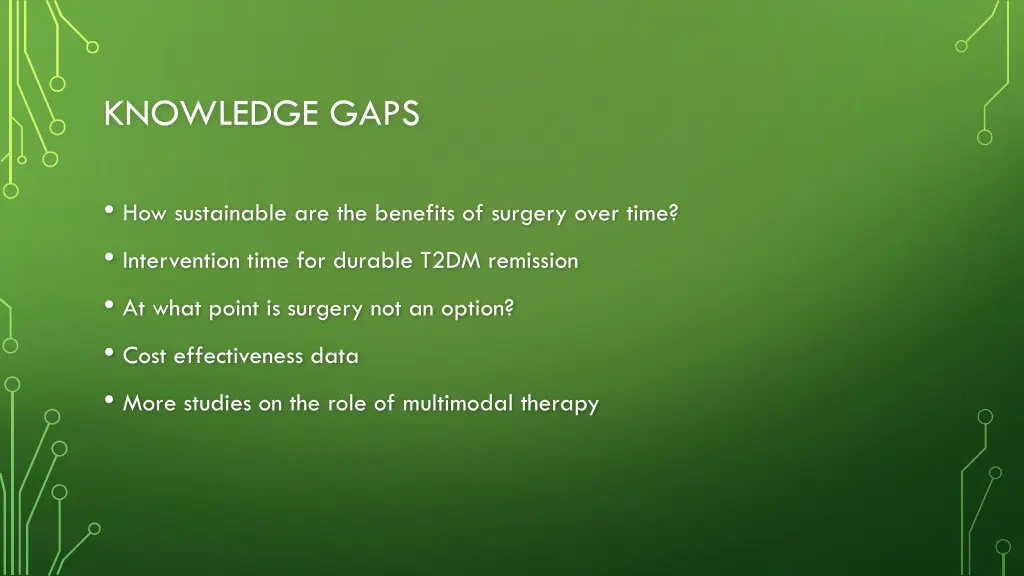 KNOWLEDGE GAPS

• How sustainable are the benefits of surgery over time?

• Intervention time for durable T2DM remission

• At what point is surgery not an option?

• Cost effectiveness data

• More studies on the role of multimodal therapy